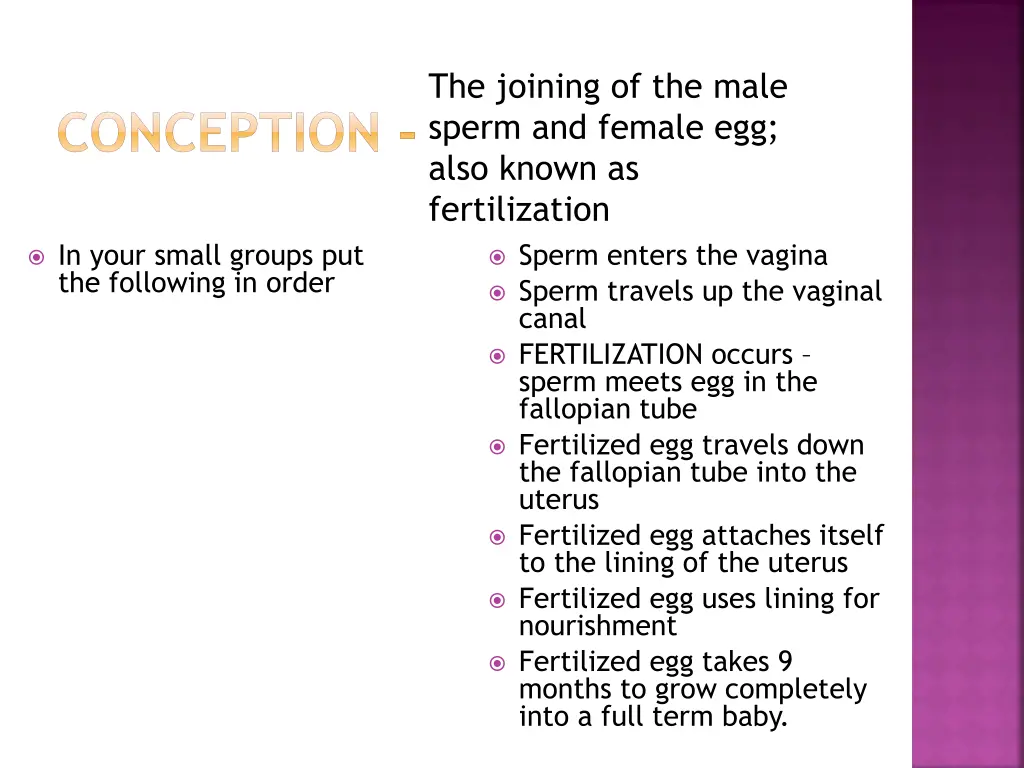 CONCEPTION -

The joining of the male sperm and female egg; also known as fertilization

In your small groups put the following in order

Sperm enters the vagina

Sperm travels up the vaginal canal

FERTILIZATION occurs – sperm meets egg in the fallopian tube

Fertilized egg travels down the fallopian tube into the uterus

Fertilized egg attaches itself to the lining of the uterus

Fertilized egg uses lining for nourishment

Fertilized egg takes 9 months to grow completely into a full term baby.